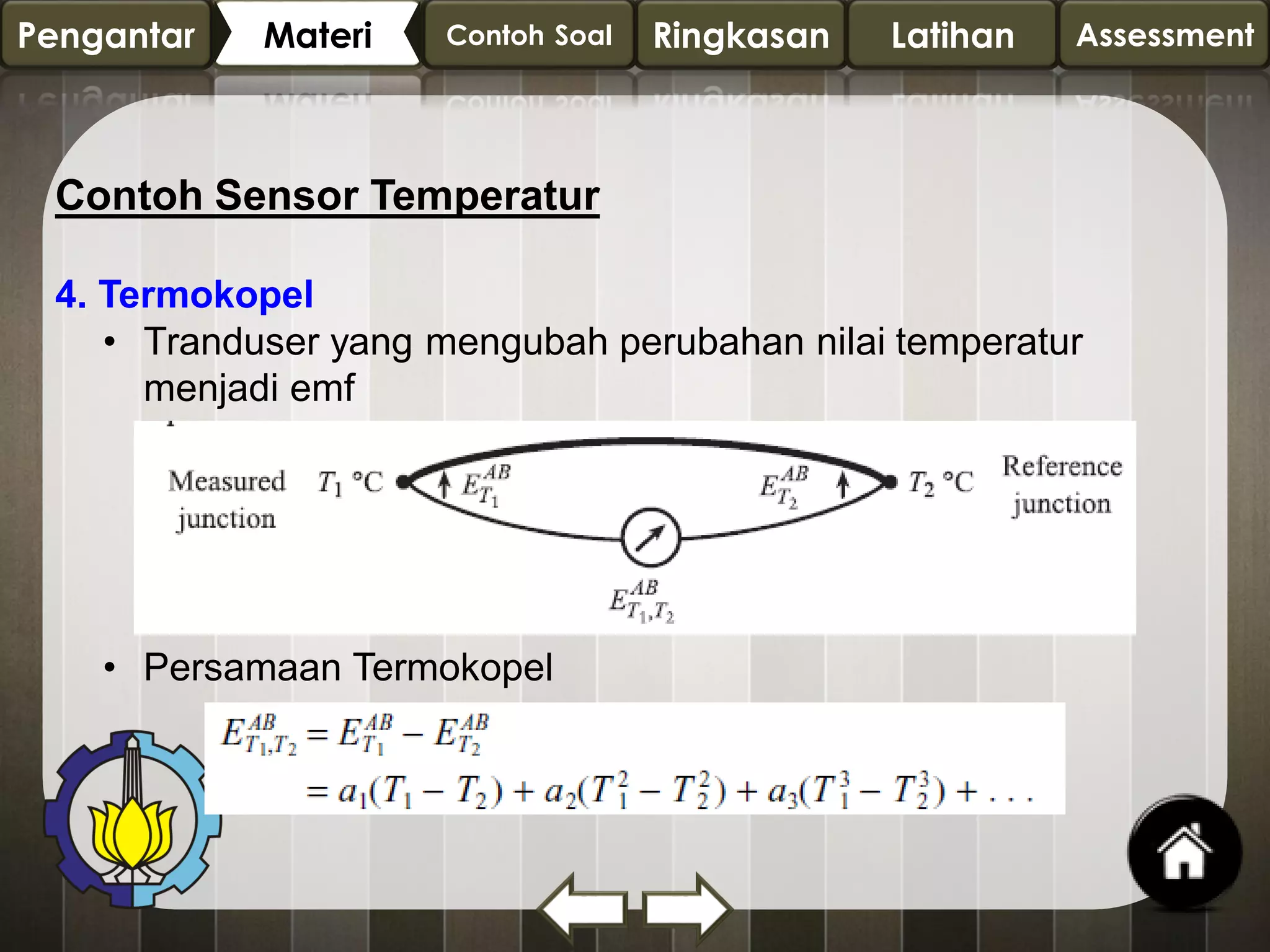 Pengantar Materi Contoh Soal Ringkasan Latihan Assessment

Contoh Sensor Temperatur

4. Termokopel

• Tranduser yang mengubah perubahan nilai temperatur menjadi emf

Measured junction $T_1$ °C $E_{T_1}^{AB}$ $E_{T_2}^{AB}$ $T_2$ °C Reference junction

$E_{T_1,T_2}^{AB}$

• Persamaan Termokopel

$E_{T_1,T_2}^{AB} = E_{T_1}^{AB} - E_{T_2}^{AB}$
$= a_1(T_1 - T_2) + a_2(T_1^2 - T_2^2) + a_3(T_1^3 - T_2^3) + \ldots$